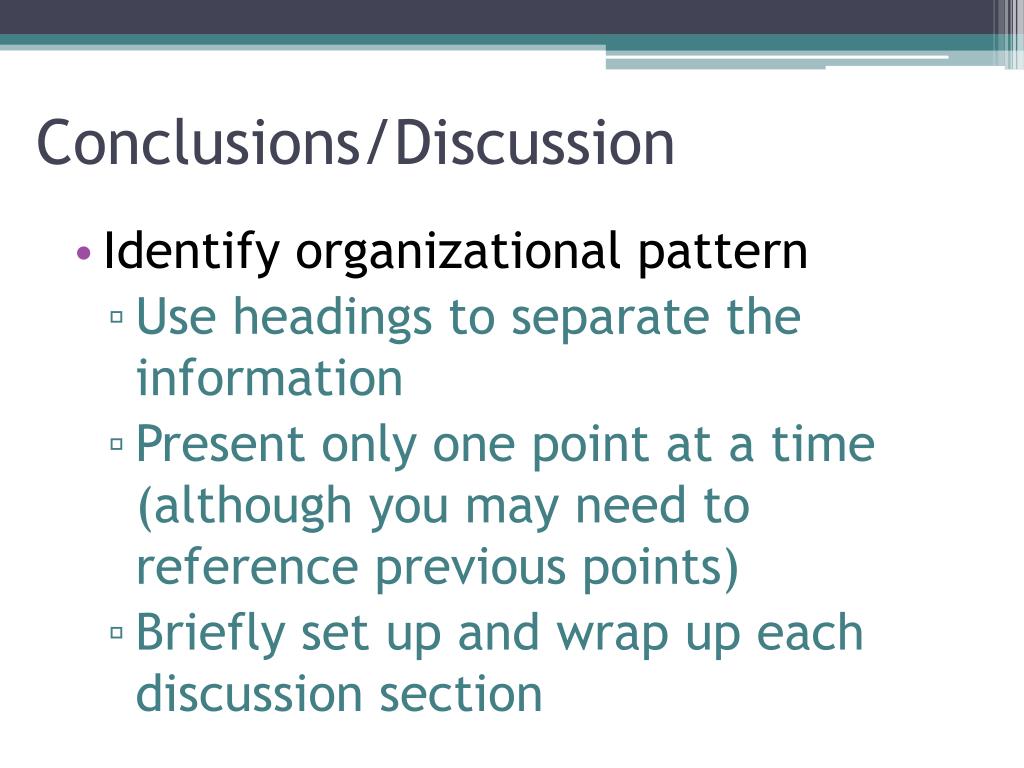 Conclusions/Discussion

• Identify organizational pattern
▫ Use headings to separate the information
▫ Present only one point at a time (although you may need to reference previous points)
▫ Briefly set up and wrap up each discussion section